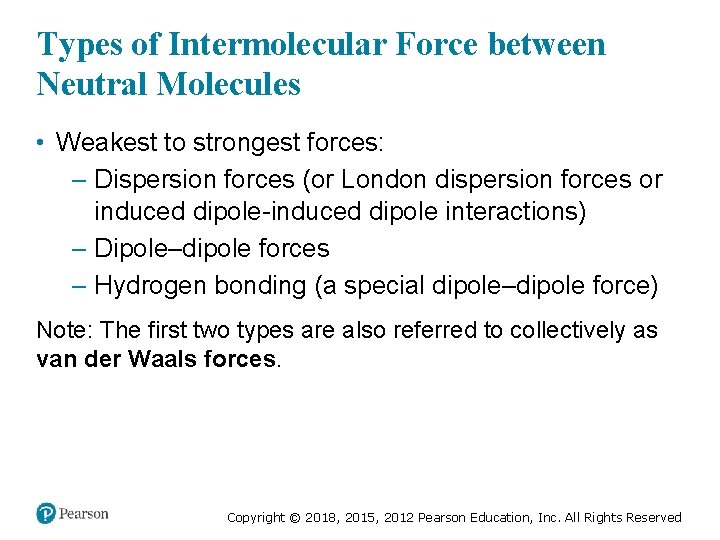 Types of Intermolecular Force between Neutral Molecules

• Weakest to strongest forces:
– Dispersion forces (or London dispersion forces or induced dipole-induced dipole interactions)
– Dipole–dipole forces
– Hydrogen bonding (a special dipole–dipole force)

Note: The first two types are also referred to collectively as **van der Waals forces**.

Pearson

Copyright © 2018, 2015, 2012 Pearson Education, Inc. All Rights Reserved